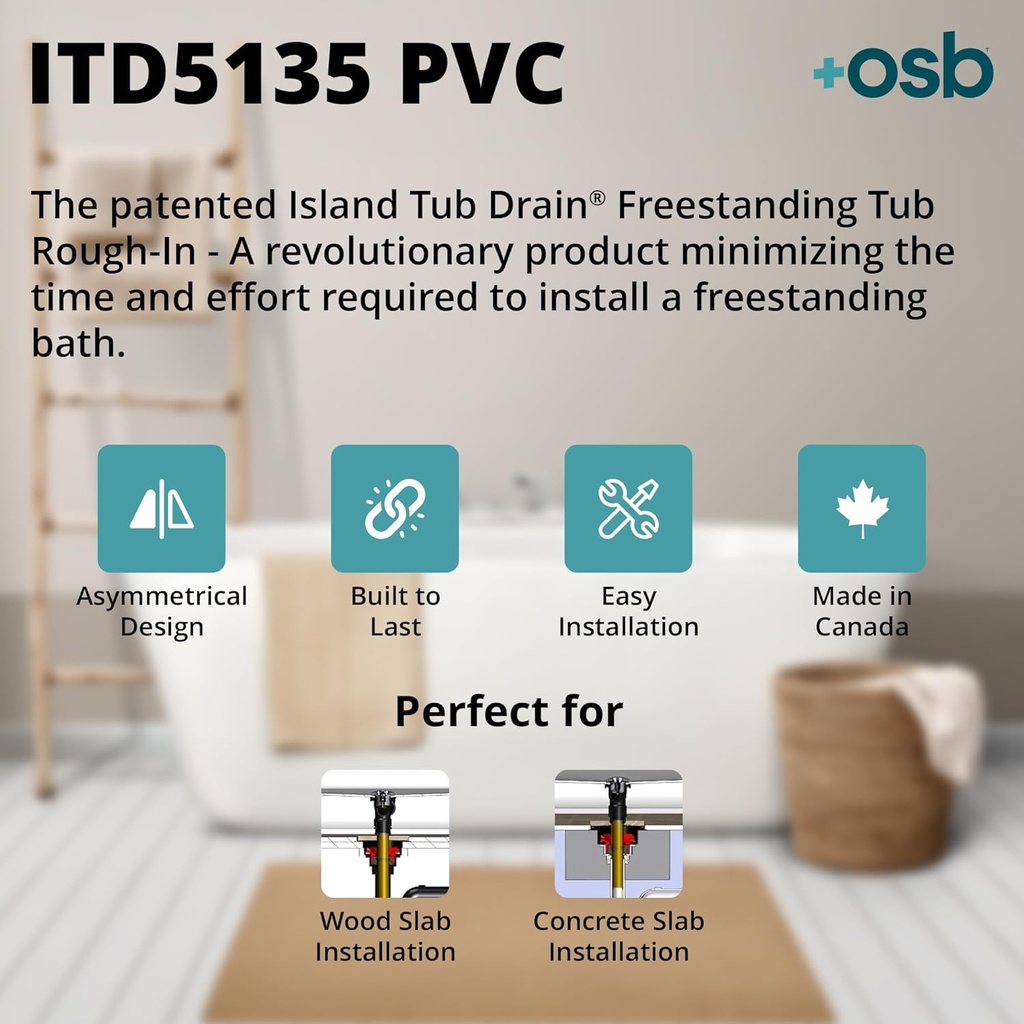 ITD5135 PVC

+osb

The patented Island Tub Drain® Freestanding Tub Rough-In - A revolutionary product minimizing the time and effort required to install a freestanding bath.

Asymmetrical Design

Built to Last

Easy Installation

Made in Canada

Perfect for

Wood Slab Installation

Concrete Slab Installation